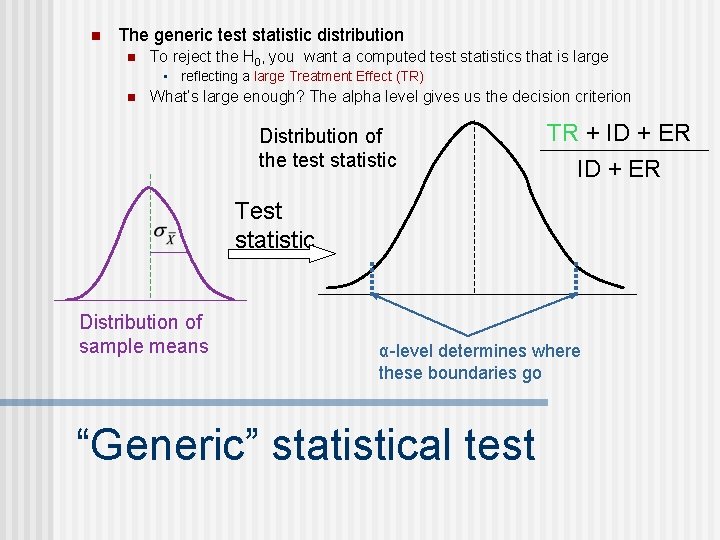 The generic test statistic distribution

To reject the $H_0$, you want a computed test statistics that is large

reflecting a large Treatment Effect (TR)

What's large enough? The alpha level gives us the decision criterion

Distribution of the test statistic

$\frac{TR + ID + ER}{ID + ER}$

$\sigma_{\bar{X}}$

Test statistic

Distribution of sample means

α-level determines where these boundaries go

"Generic" statistical test